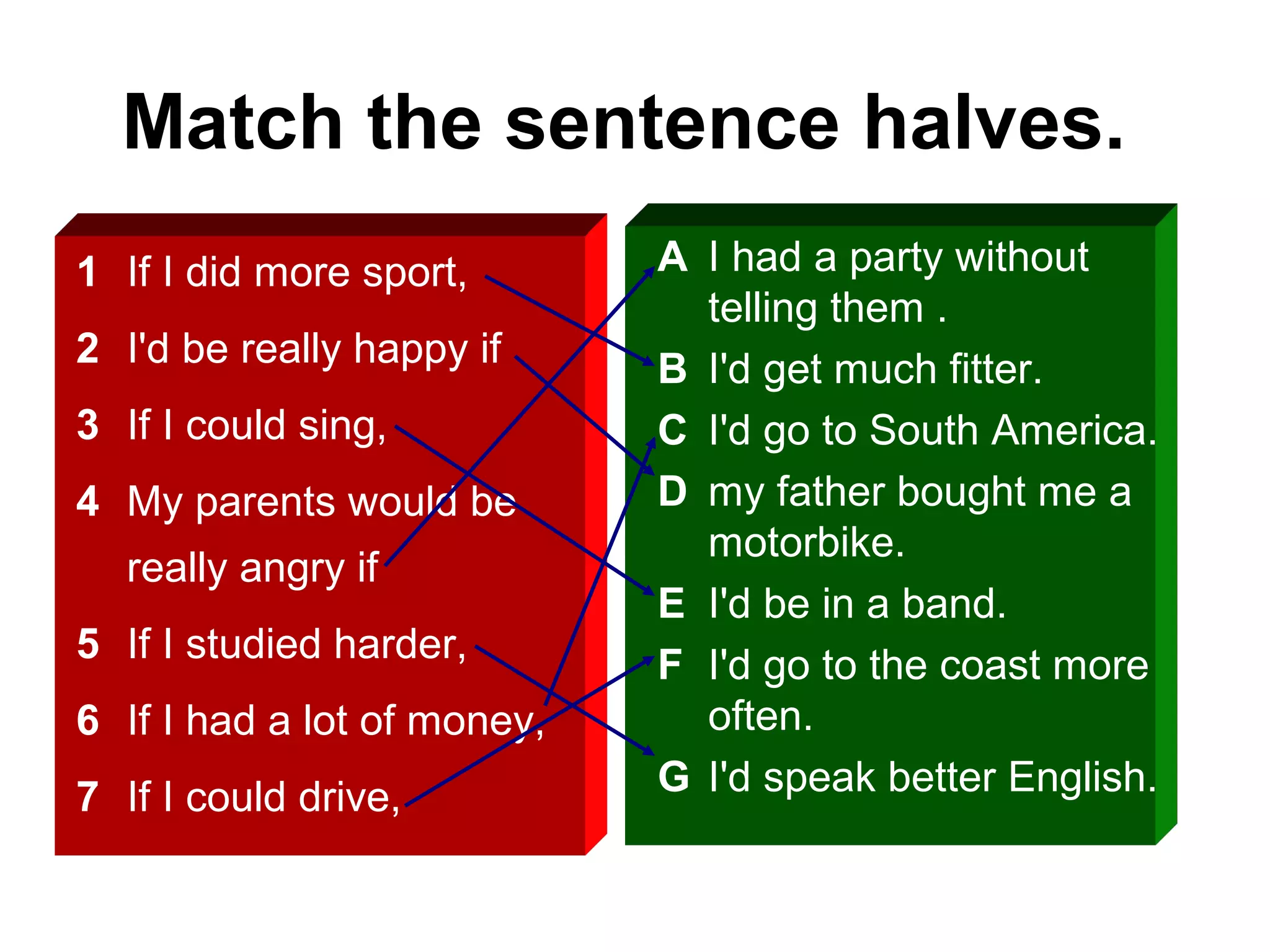 Match the sentence halves.

1 If I did more sport,

2 I'd be really happy if

3 If I could sing,

4 My parents would be really angry if

5 If I studied harder,

6 If I had a lot of money,

7 If I could drive,

A I had a party without telling them .

B I'd get much fitter.

C I'd go to South America.

D my father bought me a motorbike.

E I'd be in a band.

F I'd go to the coast more often.

G I'd speak better English.